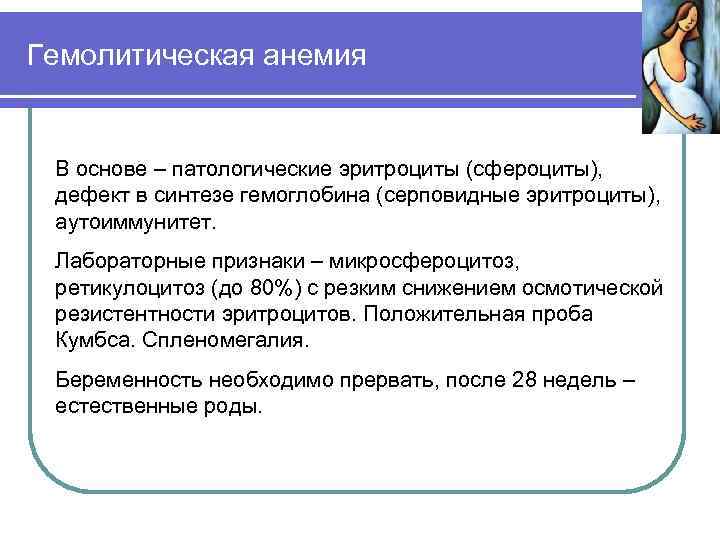 Гемолитическая анемия

В основе – патологические эритроциты (сфероциты), дефект в синтезе гемоглобина (серповидные эритроциты), аутоиммунитет.

Лабораторные признаки – микросфероцитоз, ретикулоцитоз (до 80%) с резким снижением осмотической резистентности эритроцитов. Положительная проба Кумбса. Спленомегалия.

Беременность необходимо прервать, после 28 недель – естественные роды.